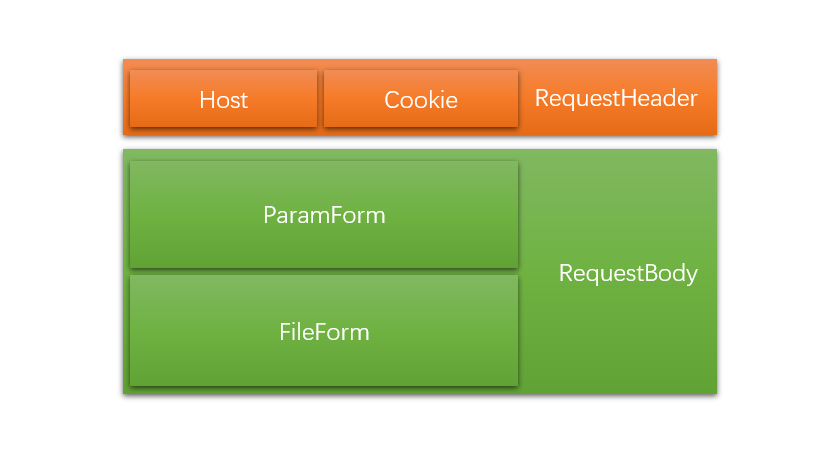 Host
Cookie
RequestHeader

ParamForm
FileForm
RequestBody